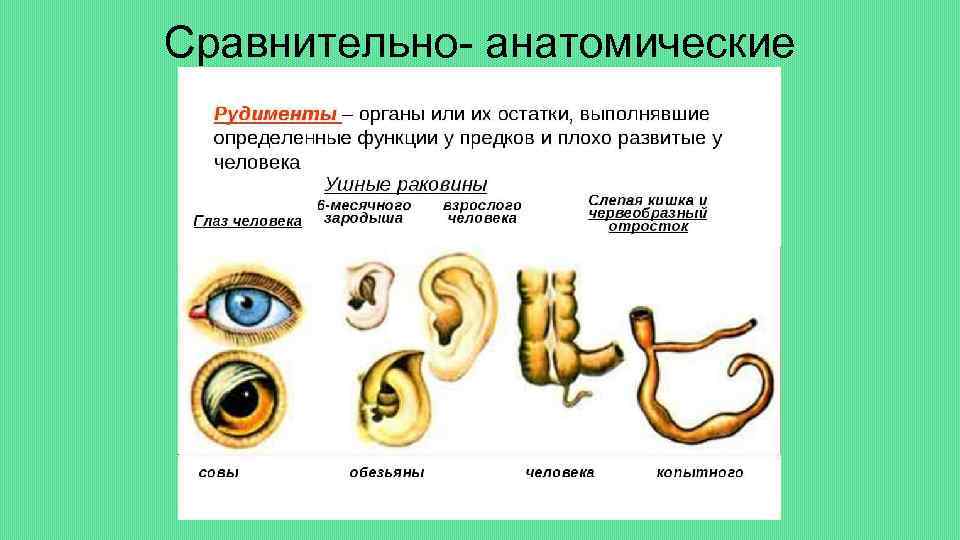 Сравнительно- анатомические

Рудименты – органы или их остатки, выполнявшие определенные функции у предков и плохо развитые у человека

Ушные раковины

Глаз человека

6-месячного зародыша

взрослого человека

Слепая кишка и червеобразный отросток

совы

обезьяны

человека

копытного